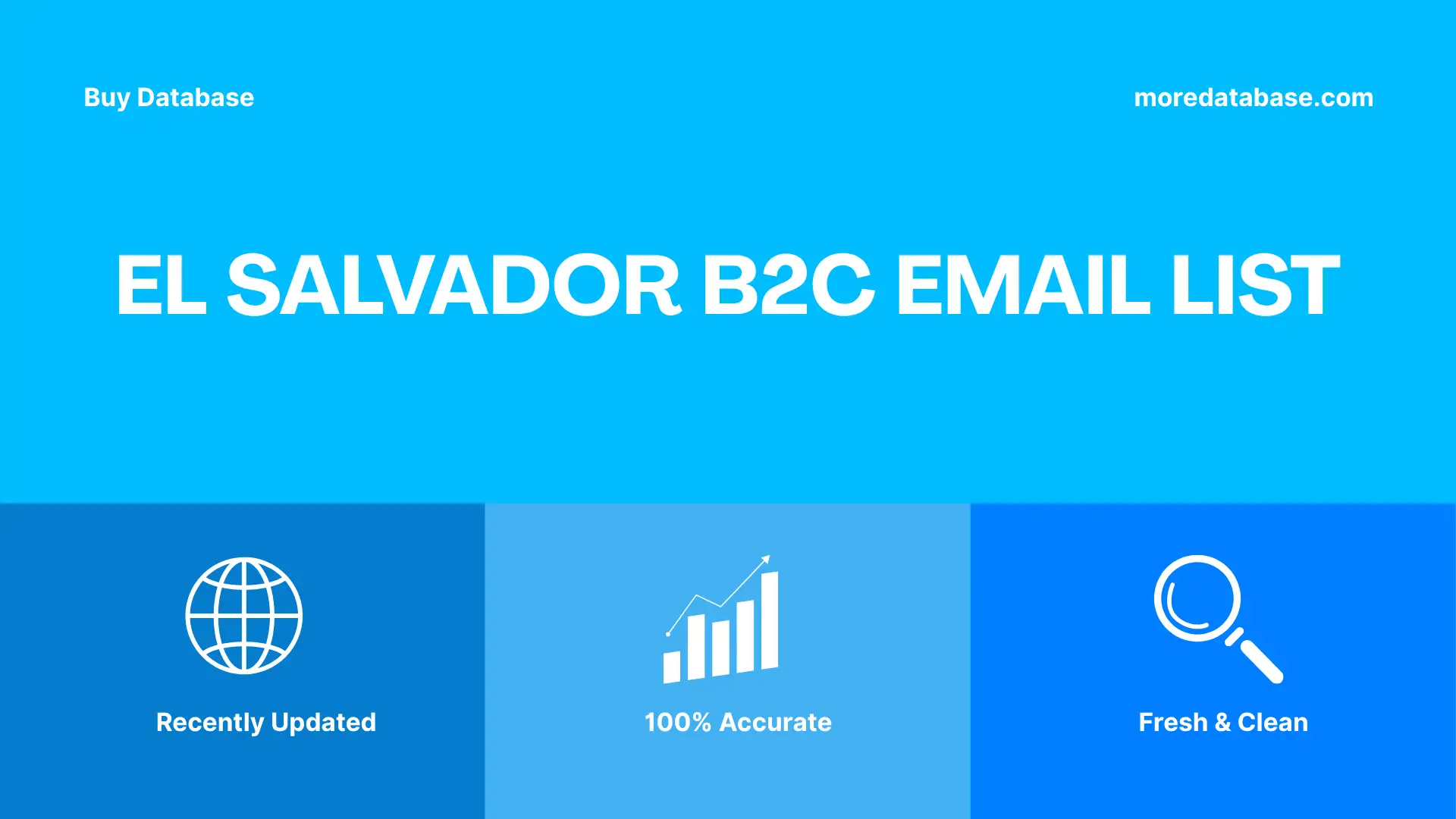 Buy Database

moredatabase.com

EL SALVADOR B2C EMAIL LIST

Recently Updated

100% Accurate

Fresh & Clean